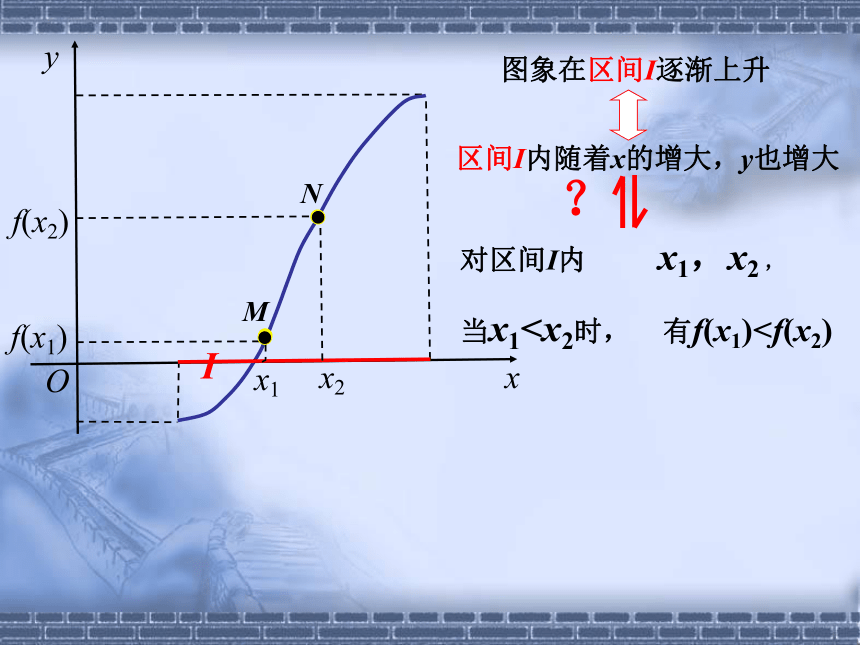 $y$

$f(x_2)$

$f(x_1)$

$O$

$N$

$M$

$I$

$x_1$ $x_2$ $x$

图象在区间$I$逐渐上升

区间$I$内随着$x$的增大，$y$也增大

？

对区间$I$内 $x_1$，$x_2$，

当$x_1<x_2$时， 有$f(x_1)<f(x_2)$